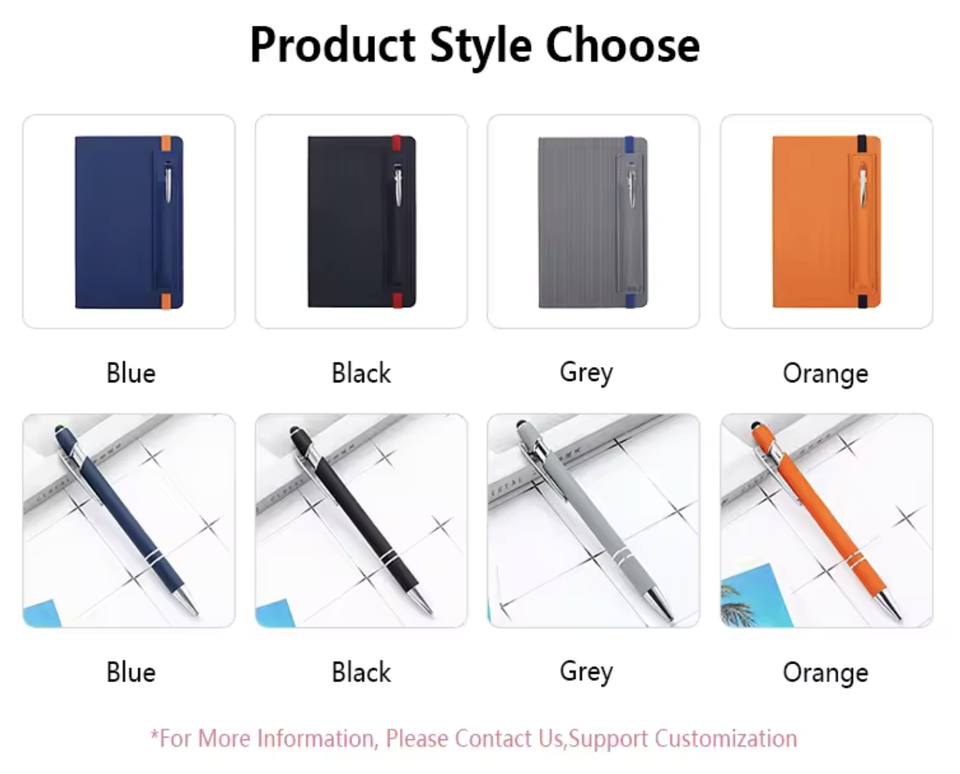 Product Style Choose

Blue

Black

Grey

Orange

Blue

Black

Grey

Orange

*For More Information, Please Contact Us,Support Customization